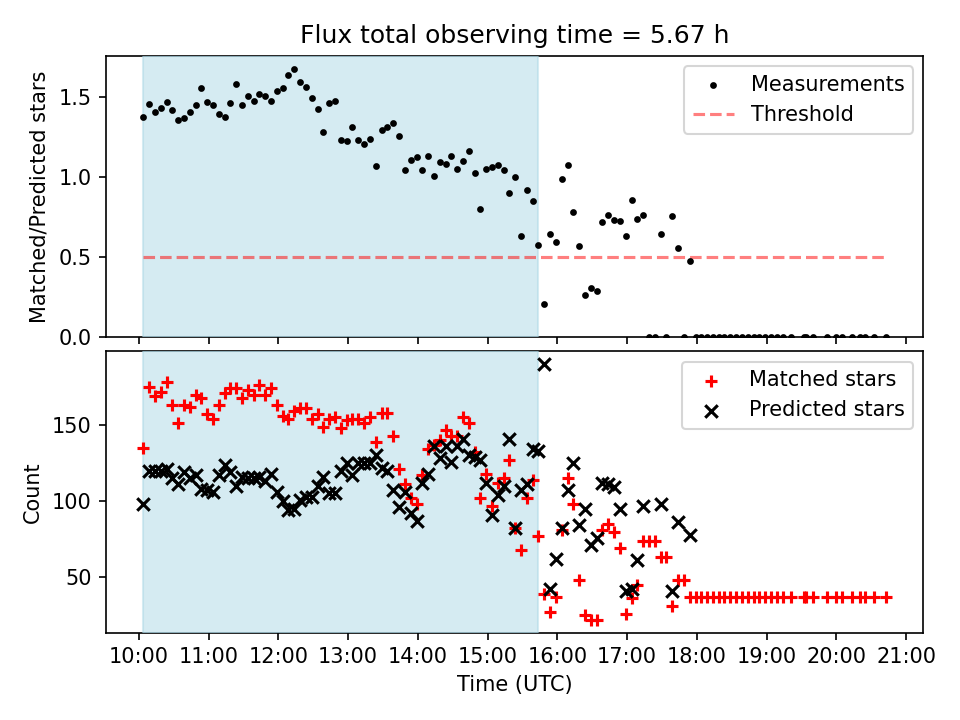 Flux total observing time = 5.67 h

Matched/Predicted stars

1.5
1.0
0.5
0.0

Measurements
Threshold

Count

150
100
50

Matched stars
Predicted stars

10:00 11:00 12:00 13:00 14:00 15:00 16:00 17:00 18:00 19:00 20:00 21:00

Time (UTC)